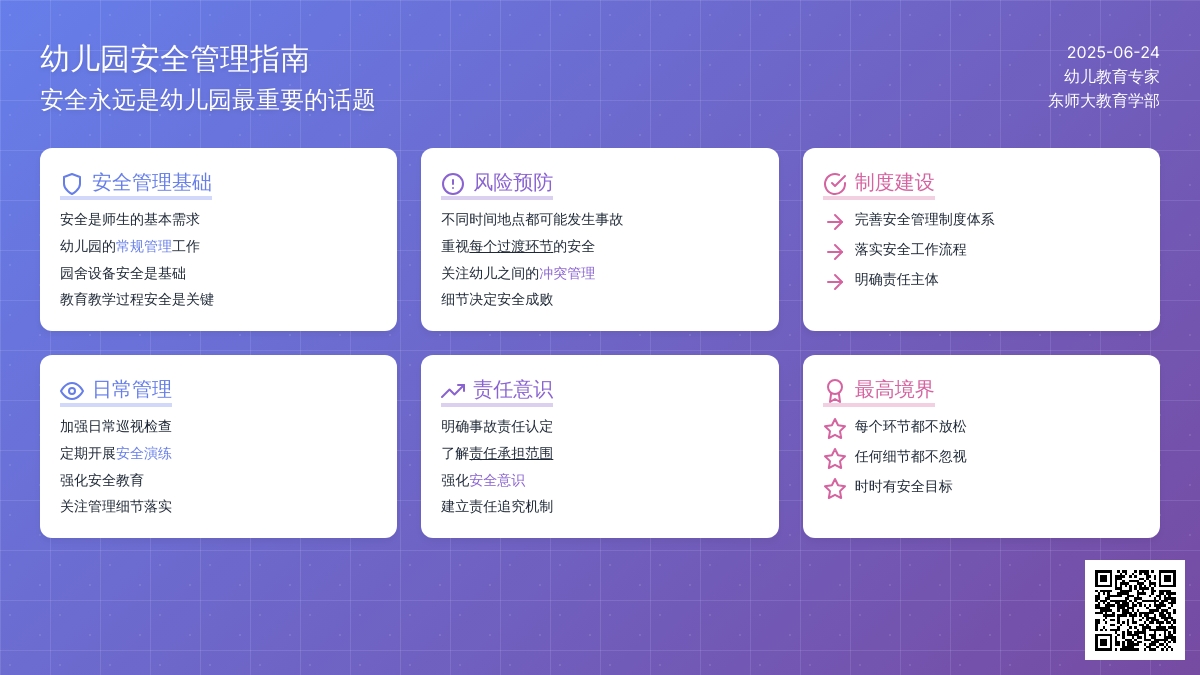 幼儿园安全管理指南
安全永远是幼儿园最重要的话题

2025-06-24
幼儿教育专家
东师大教育学部

安全管理基础
安全是师生的基本需求
幼儿园的常规管理工作
园舍设备安全是基础
教育教学过程安全是关键

风险预防
不同时间地点都可能发生事故
重视每个过渡环节的安全
关注幼儿之间的冲突管理
细节决定安全成败

制度建设
完善安全管理制度体系
落实安全工作流程
明确责任主体

日常管理
加强日常巡视检查
定期开展安全演练
强化安全教育
关注管理细节落实

责任意识
明确事故责任认定
了解责任承担范围
强化安全意识
建立责任追究机制

最高境界
每个环节都不放松
任何细节都不忽视
时时有安全目标